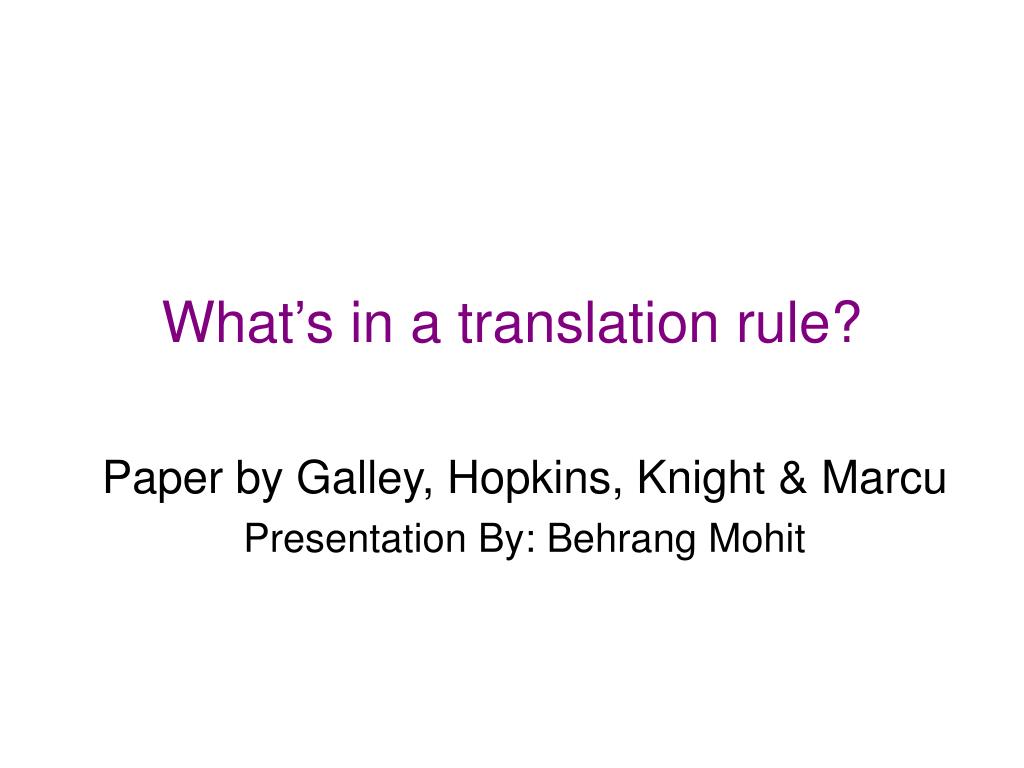 What’s in a translation rule?

Paper by Galley, Hopkins, Knight & Marcu
Presentation By: Behrang Mohit